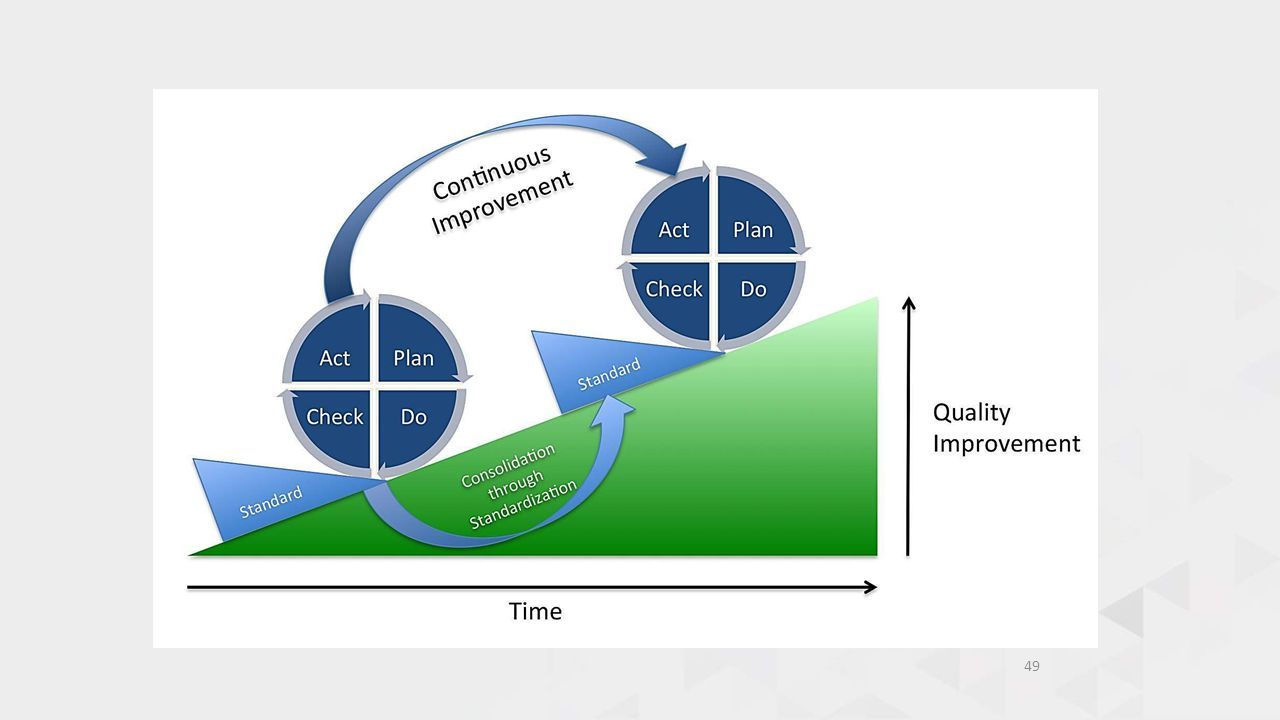 Continuous Improvement

Act
Plan
Check
Do

Act
Plan
Check
Do

Standard

Standard

Consolidation through Standardization

Quality Improvement

Time

49